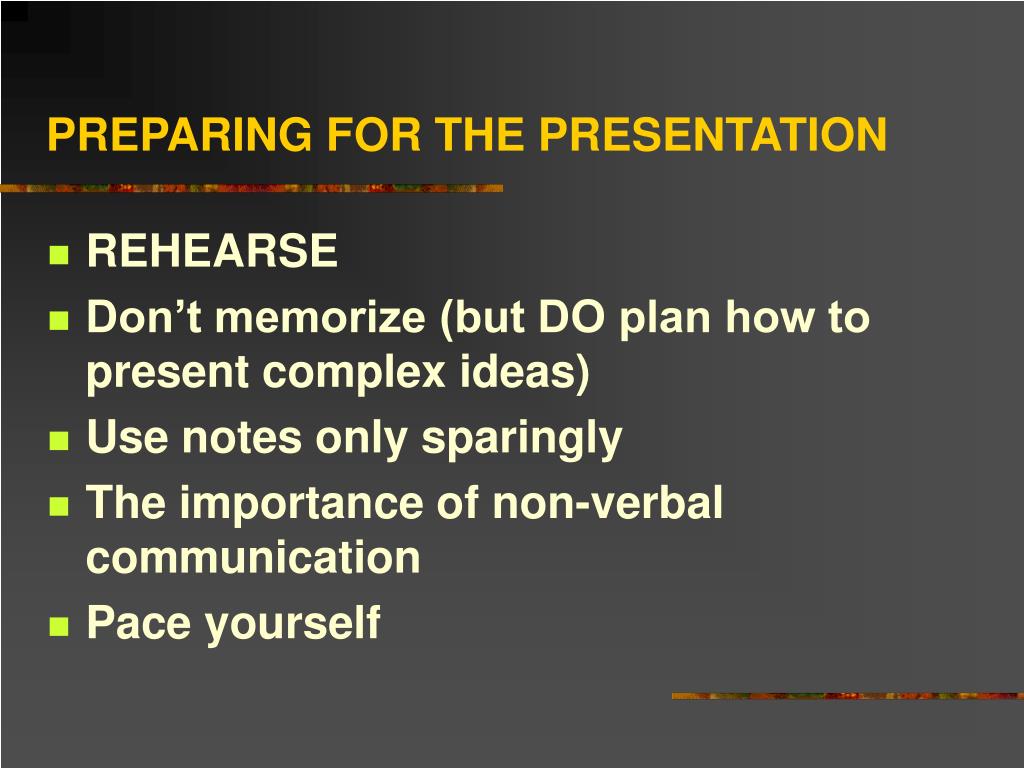 PREPARING FOR THE PRESENTATION

- REHEARSE
- Don’t memorize (but DO plan how to present complex ideas)
- Use notes only sparingly
- The importance of non-verbal communication
- Pace yourself